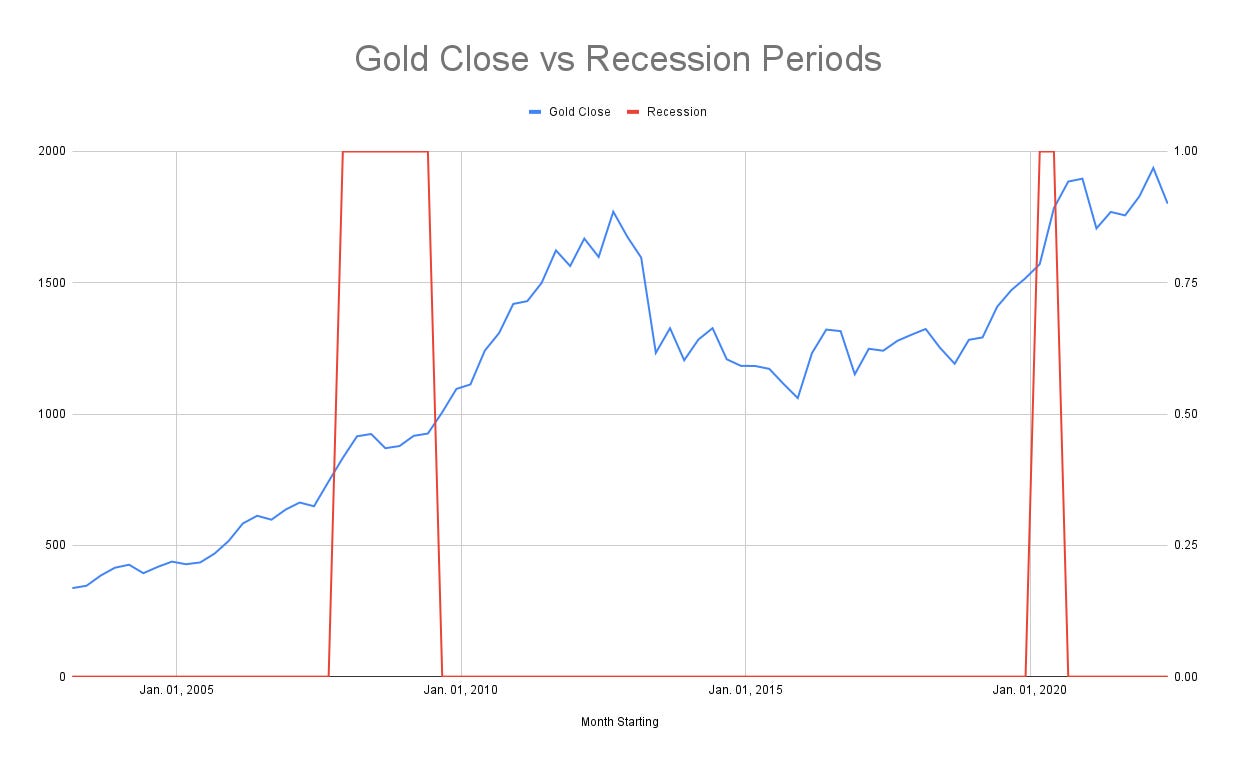 Gold Close vs Recession Periods

Gold Close Recession

2000
1500
1000
500
0

1.00
0.75
0.50
0.25
0.00

Jan. 01, 2005
Jan. 01, 2010
Jan. 01, 2015
Jan. 01, 2020

Month Starting